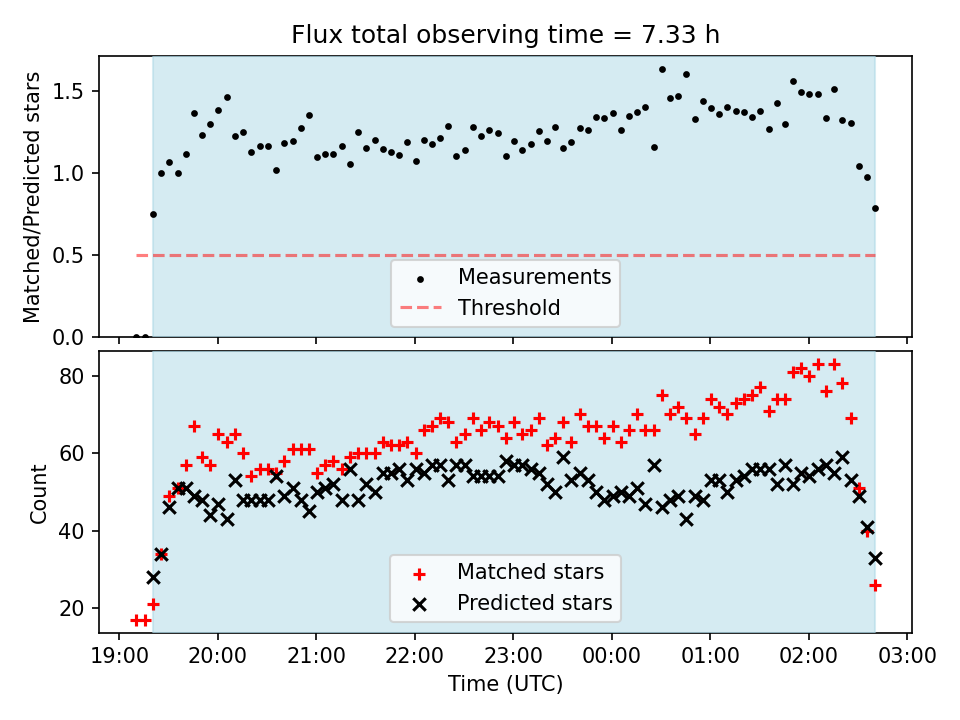 Flux total observing time = 7.33 h

Matched/Predicted stars

1.5
1.0
0.5
0.0

Measurements
Threshold

Count

80
60
40
20

Matched stars
Predicted stars

19:00 20:00 21:00 22:00 23:00 00:00 01:00 02:00 03:00

Time (UTC)